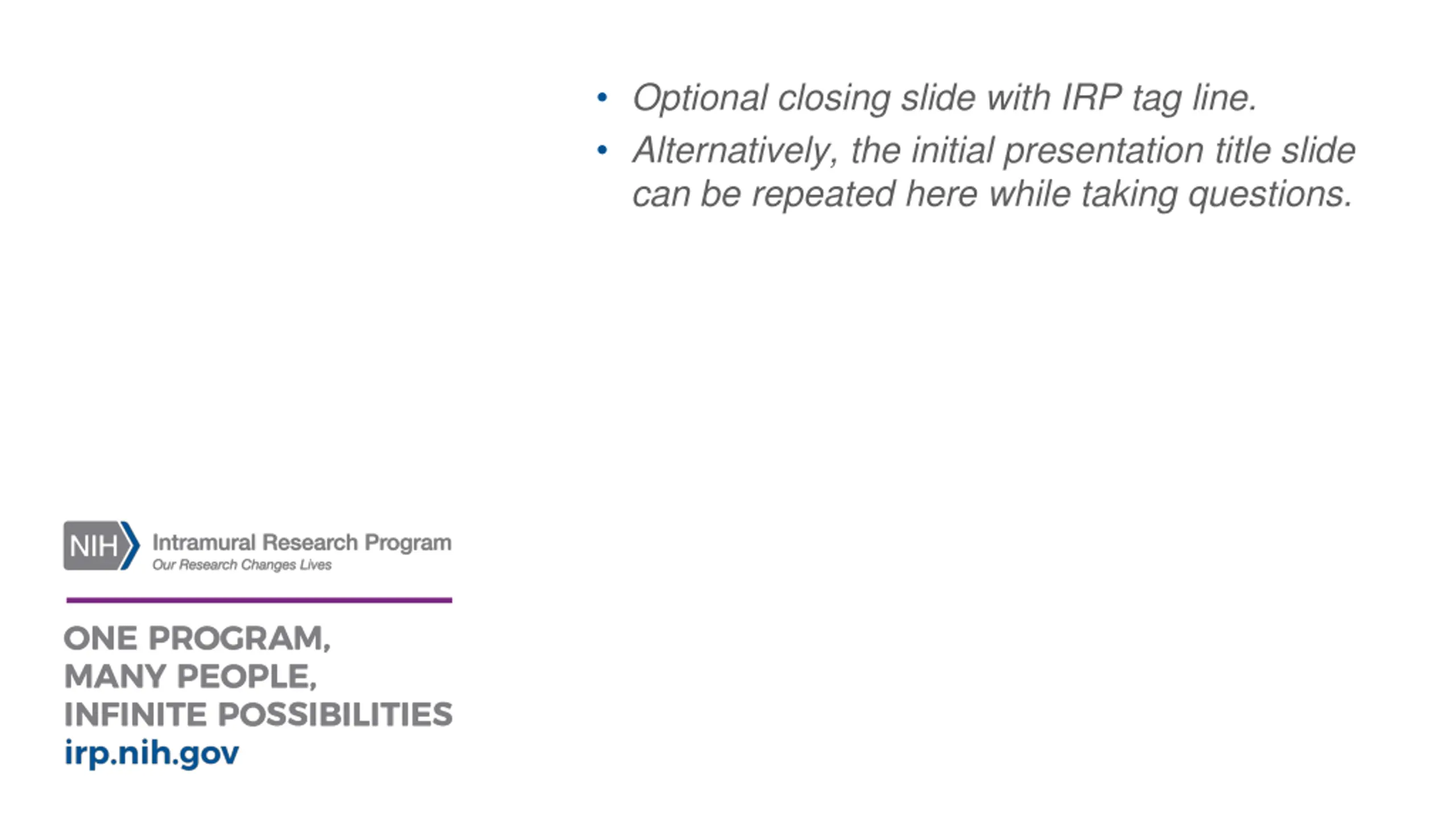 • Optional closing slide with IRP tag line.
• Alternatively, the initial presentation title slide can be repeated here while taking questions.

NIH Intramural Research Program
Our Research Changes Lives

ONE PROGRAM,
MANY PEOPLE,
INFINITE POSSIBILITIES
irp.nih.gov